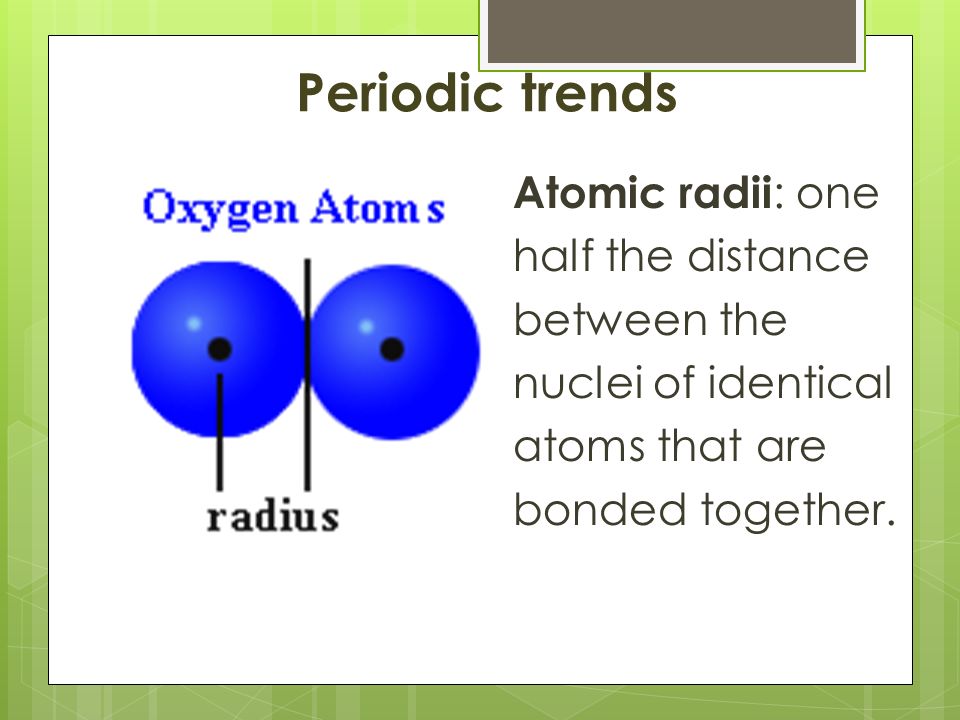 Periodic trends

Oxygen Atoms

radius

Atomic radii: one half the distance between the nuclei of identical atoms that are bonded together.